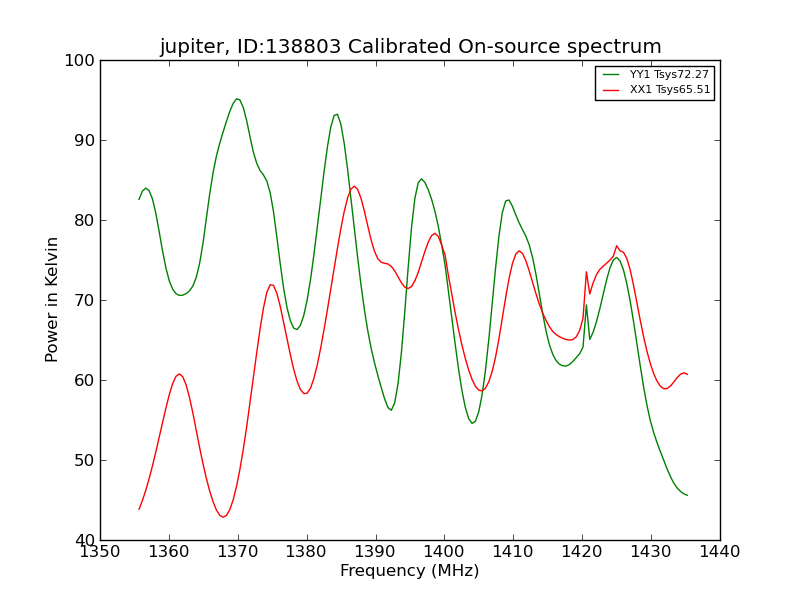 jupiter, ID:138803 Calibrated On-source spectrum

YY1 Tsys72.27
XX1 Tsys65.51

Power in Kelvin

100
90
80
70
60
50
40

1350 1360 1370 1380 1390 1400 1410 1420 1430 1440

Frequency (MHz)